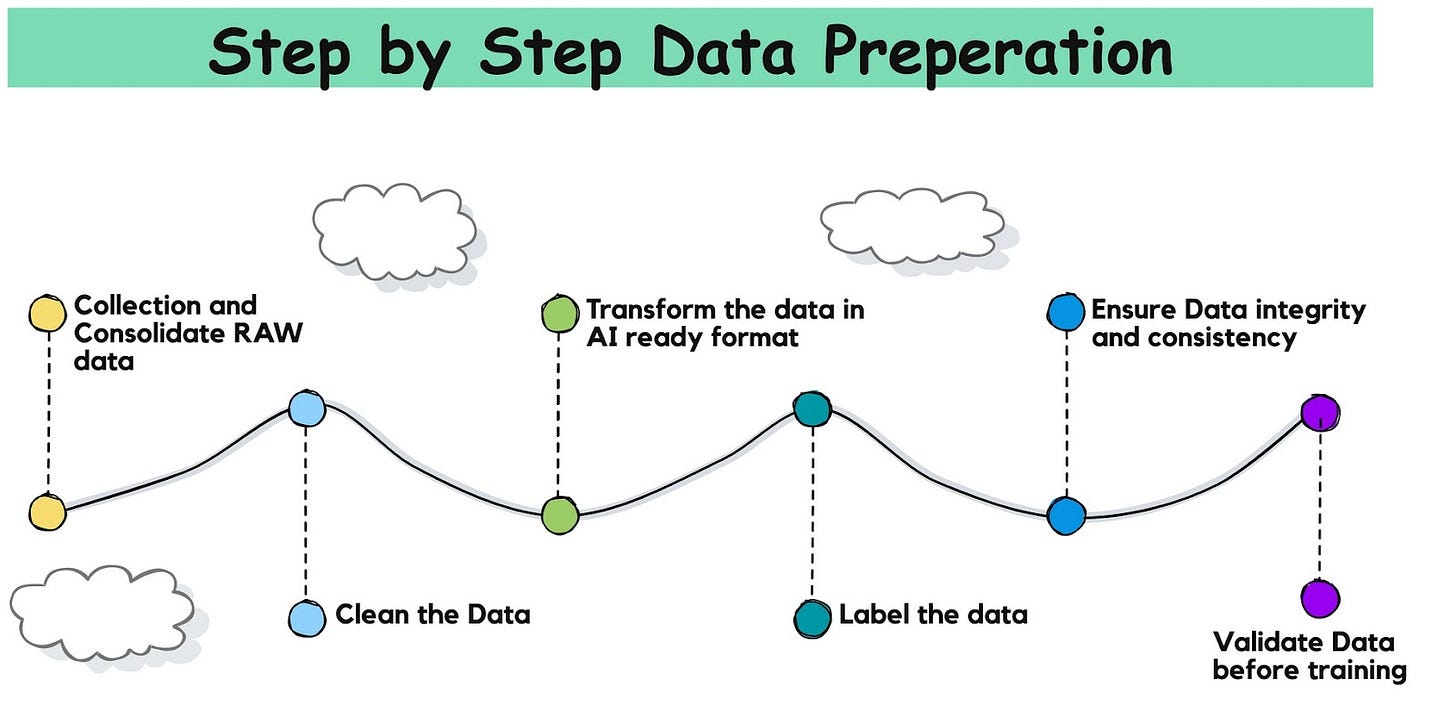 Step by Step Data Preperation

Collection and Consolidate RAW data

Clean the Data

Transform the data in AI ready format

Label the data

Ensure Data integrity and consistency

Validate Data before training